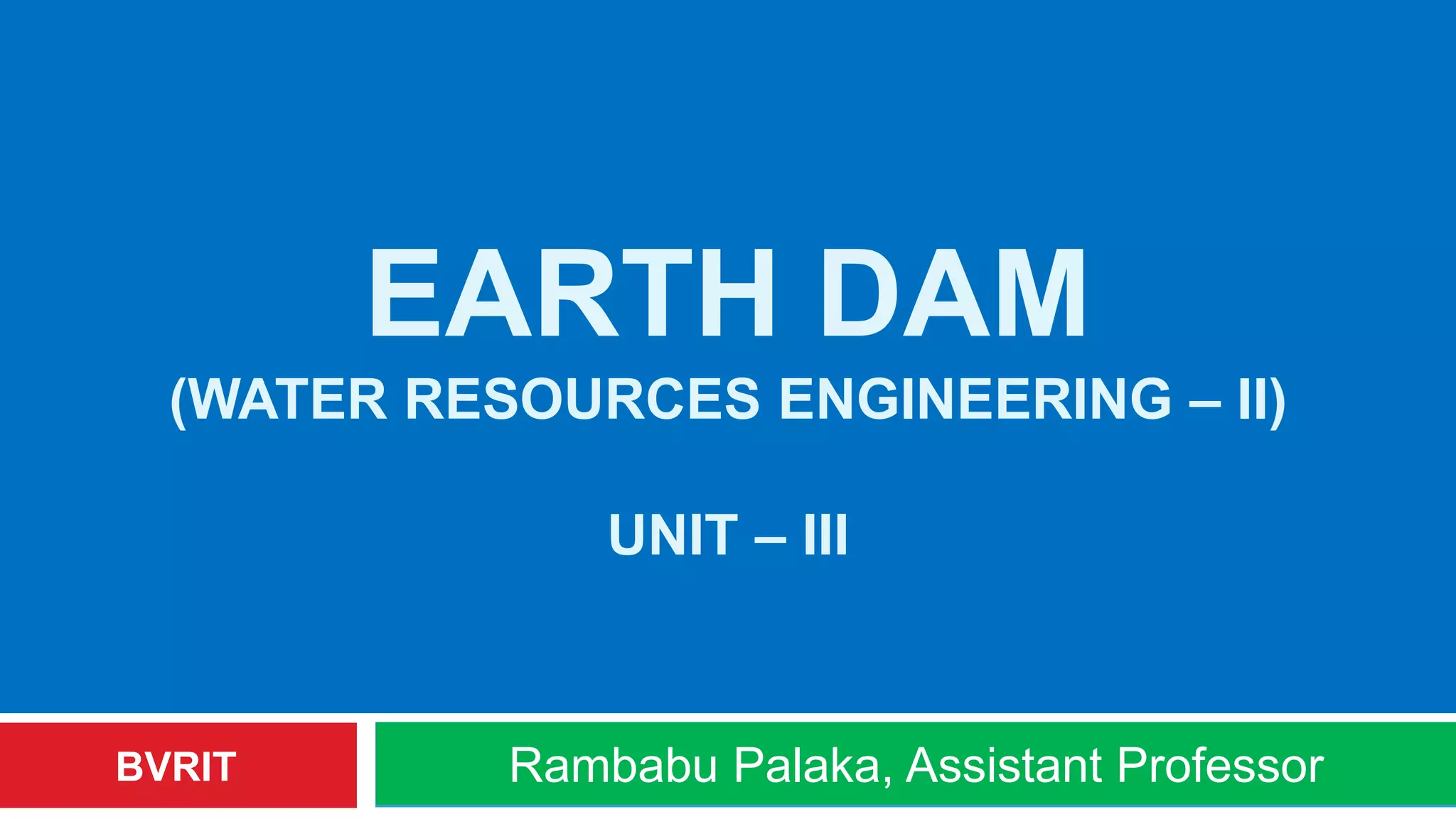 EARTH DAM
(WATER RESOURCES ENGINEERING – II)

UNIT – III

BVRIT

Rambabu Palaka, Assistant Professor